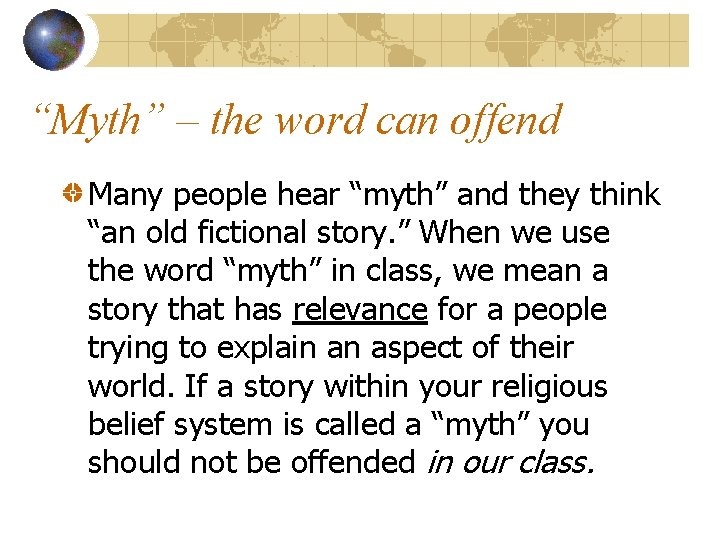 “Myth” – the word can offend

Many people hear “myth” and they think “an old fictional story.” When we use the word “myth” in class, we mean a story that has relevance for a people trying to explain an aspect of their world. If a story within your religious belief system is called a “myth” you should not be offended in our class.